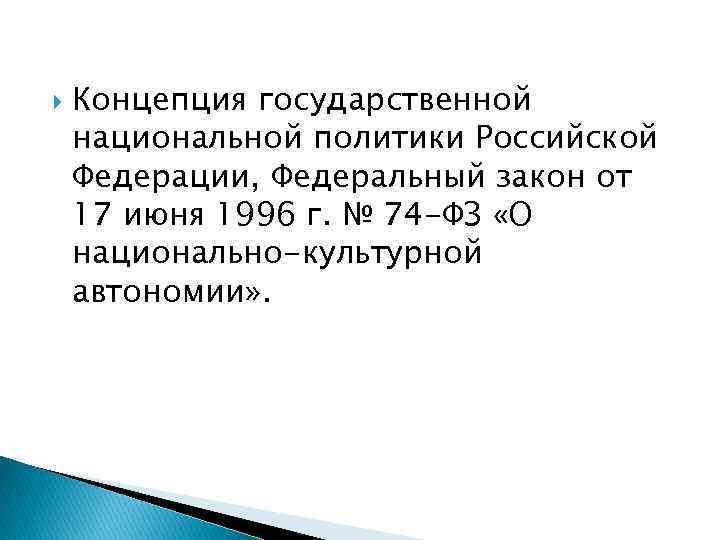 Концепция государственной национальной политики Российской Федерации, Федеральный закон от 17 июня 1996 г. № 74-ФЗ «О национально-культурной автономии».